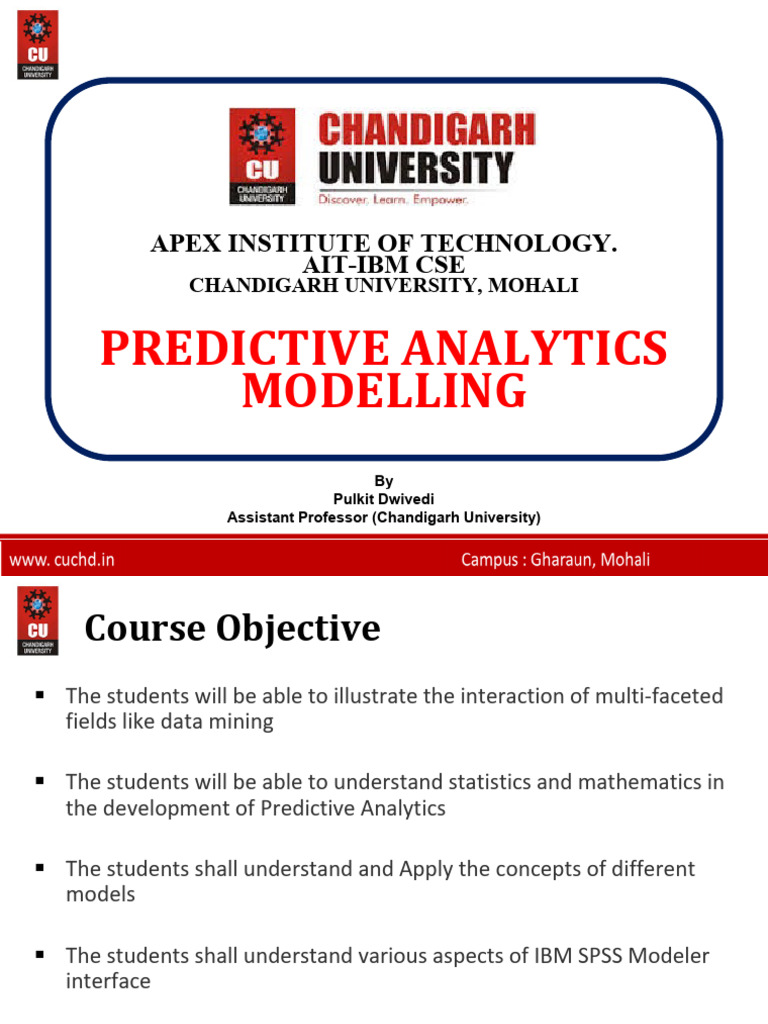 CU
CHANDIGARH UNIVERSITY

CU
CHANDIGARH UNIVERSITY

CHANDIGARH UNIVERSITY
Discover. Learn. Empower.

APEX INSTITUTE OF TECHNOLOGY.
AIT-IBM CSE
CHANDIGARH UNIVERSITY, MOHALI

PREDICTIVE ANALYTICS MODELLING

By
Pulkit Dwivedi
Assistant Professor (Chandigarh University)

www. cuchd.in

Campus : Gharaun, Mohali

CU
CHANDIGARH UNIVERSITY

Course Objective

▪ The students will be able to illustrate the interaction of multi-faceted fields like data mining

▪ The students will be able to understand statistics and mathematics in the development of Predictive Analytics

▪ The students shall understand and Apply the concepts of different models

▪ The students shall understand various aspects of IBM SPSS Modeler interface